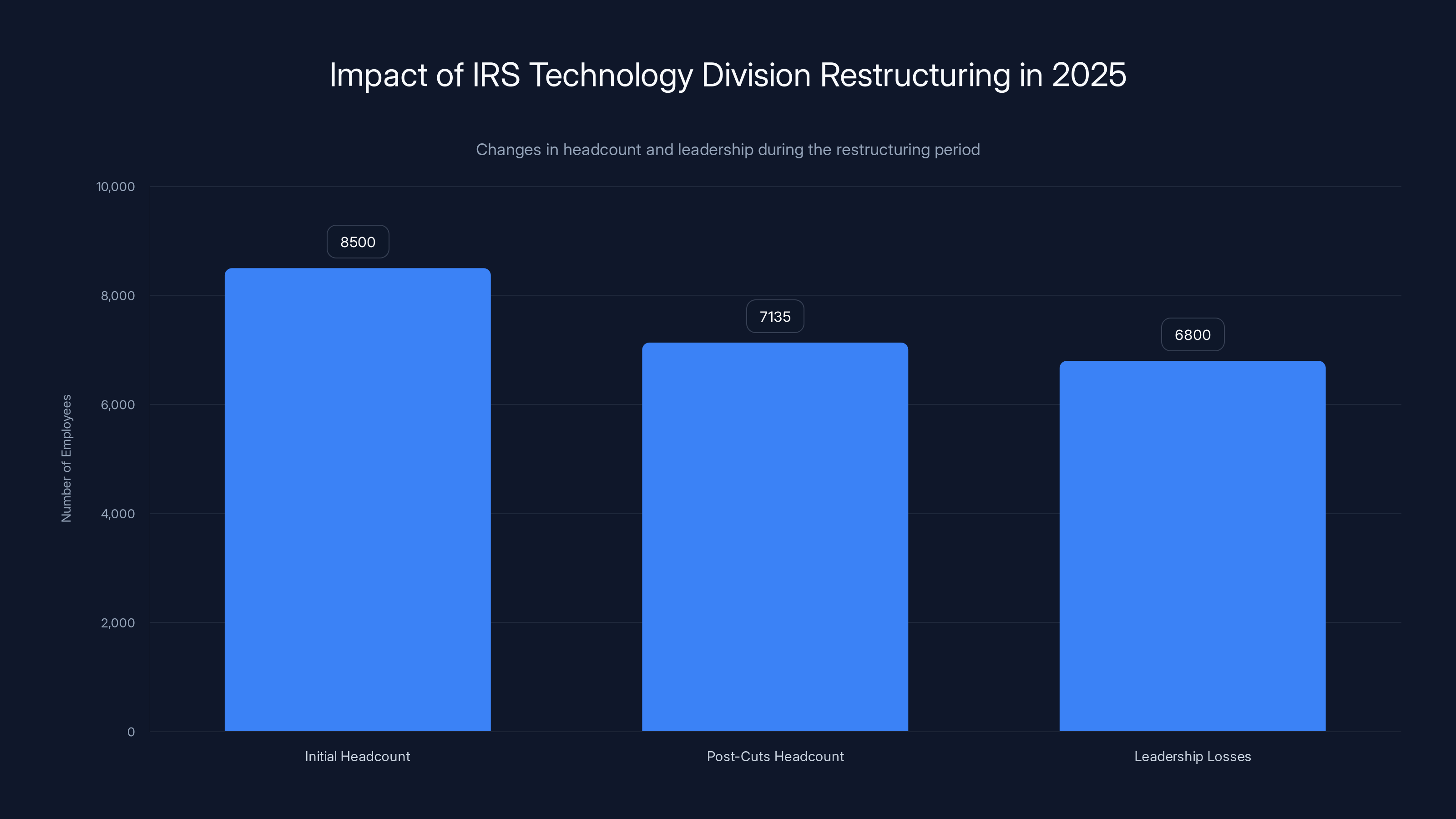 Impact of IRS Technology Division Restructuring in 2025

Changes in headcount and leadership during the restructuring period

Number of Employees

10,000
8,000
6,000
4,000
2,000
0

8500
7135
6800

Initial Headcount
Post-Cuts Headcount
Leadership Losses